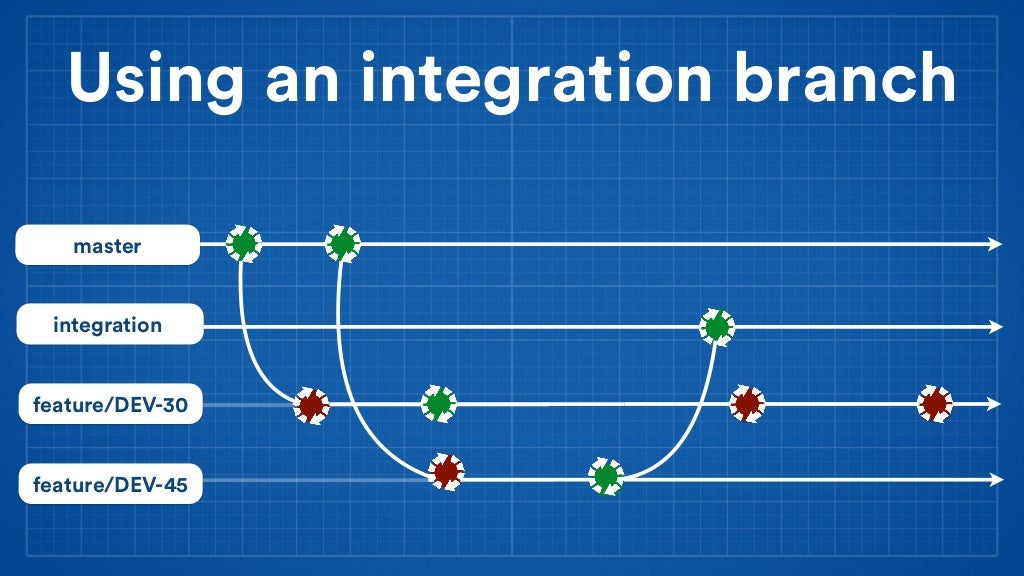 Using an integration branch

master

integration

feature/DEV-30

feature/DEV-45